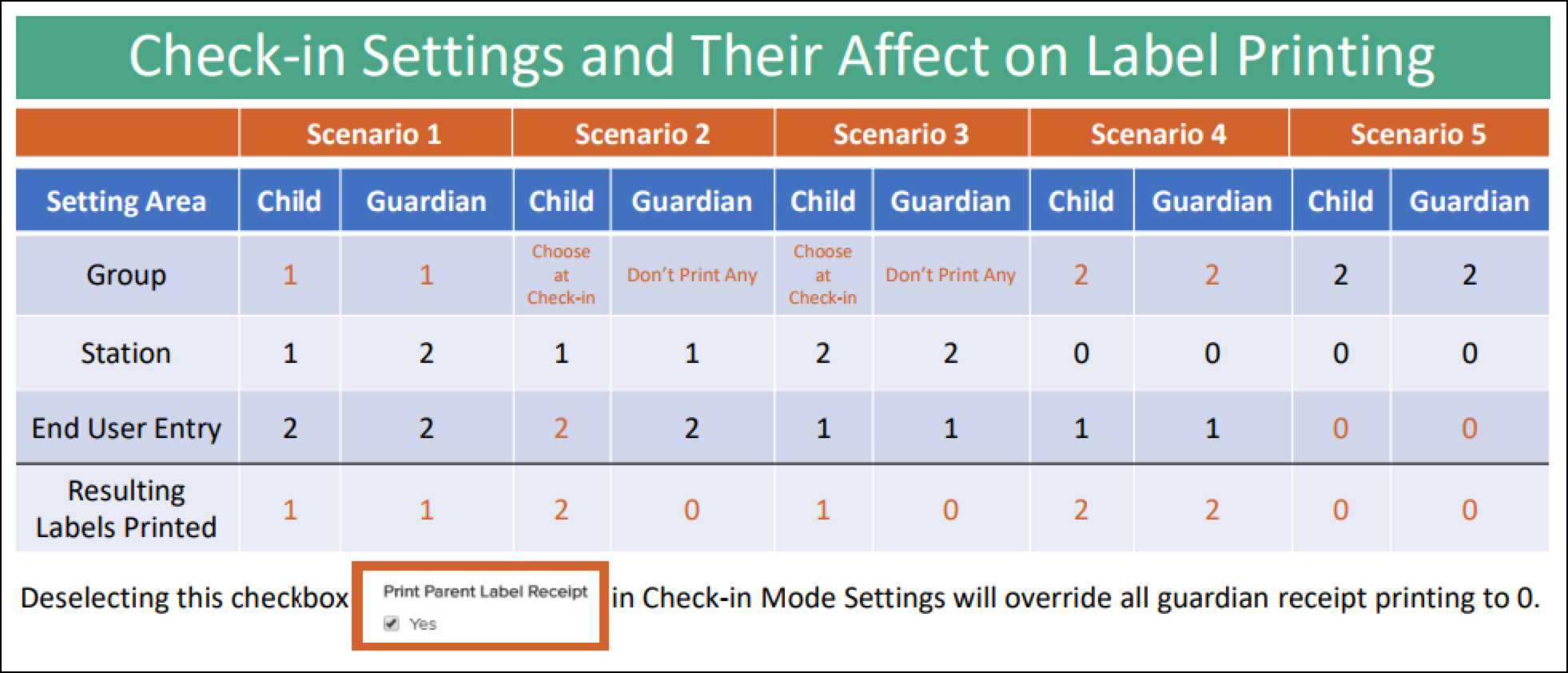 Check-in Settings and Their Affect on Label Printing

| | Scenario 1 | | Scenario 2 | | Scenario 3 | | Scenario 4 | | Scenario 5 | |
|---|---|---|---|---|---|---|---|---|---|---|
| Setting Area | Child | Guardian | Child | Guardian | Child | Guardian | Child | Guardian | Child | Guardian |
| Group | 1 | 1 | Choose at Check-in | Don't Print Any | Choose at Check-in | Don't Print Any | 2 | 2 | 2 | 2 |
| Station | 1 | 2 | 1 | 1 | 2 | 2 | 0 | 0 | 0 | 0 |
| End User Entry | 2 | 2 | 2 | 2 | 1 | 1 | 1 | 1 | 0 | 0 |
| Resulting Labels Printed | 1 | 1 | 2 | 0 | 1 | 0 | 2 | 2 | 0 | 0 |

Deselecting this checkbox Print Parent Label Receipt Yes in Check-in Mode Settings will override all guardian receipt printing to 0.